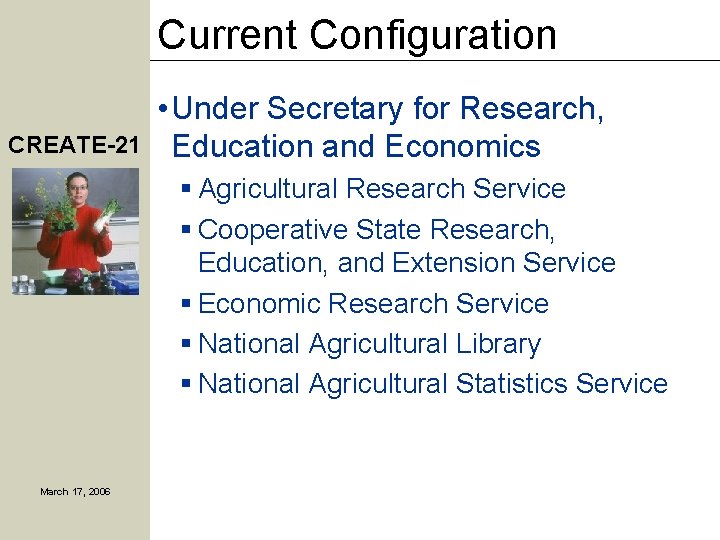 Current Configuration

CREATE-21

• Under Secretary for Research, Education and Economics

▪ Agricultural Research Service

▪ Cooperative State Research, Education, and Extension Service

▪ Economic Research Service

▪ National Agricultural Library

▪ National Agricultural Statistics Service

March 17, 2006